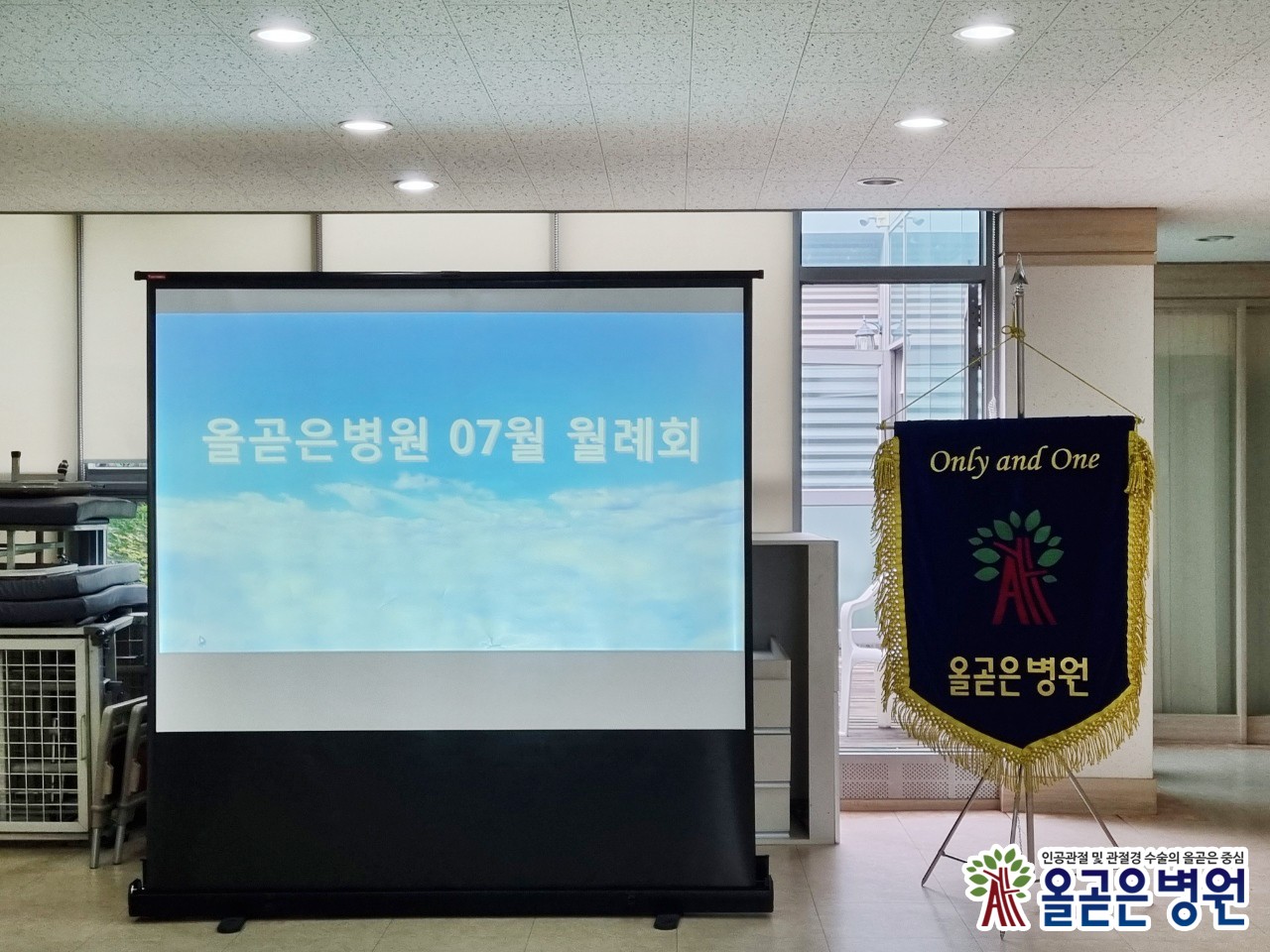 올곧은병원 07월 월례회

Only and One

올곧은병원

인공관절 및 관절경 수술의 올곧은 중심
올곧은병원